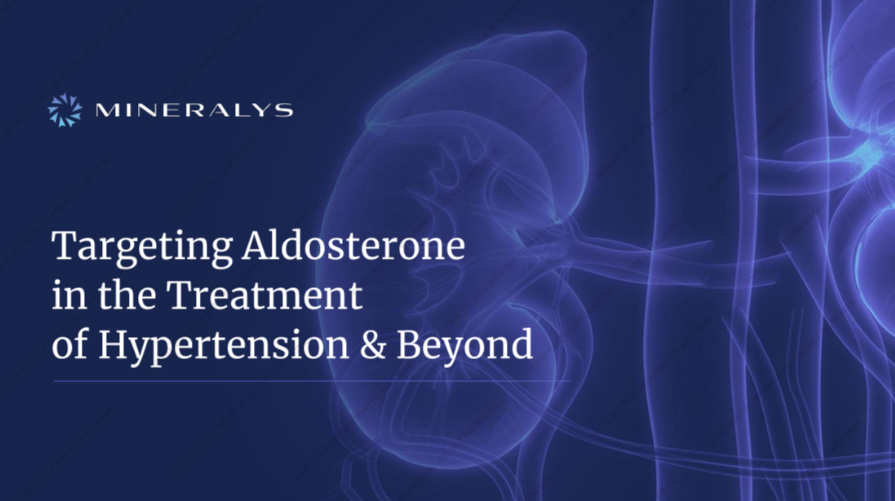 MINERALYS

Targeting Aldosterone in the Treatment of Hypertension & Beyond